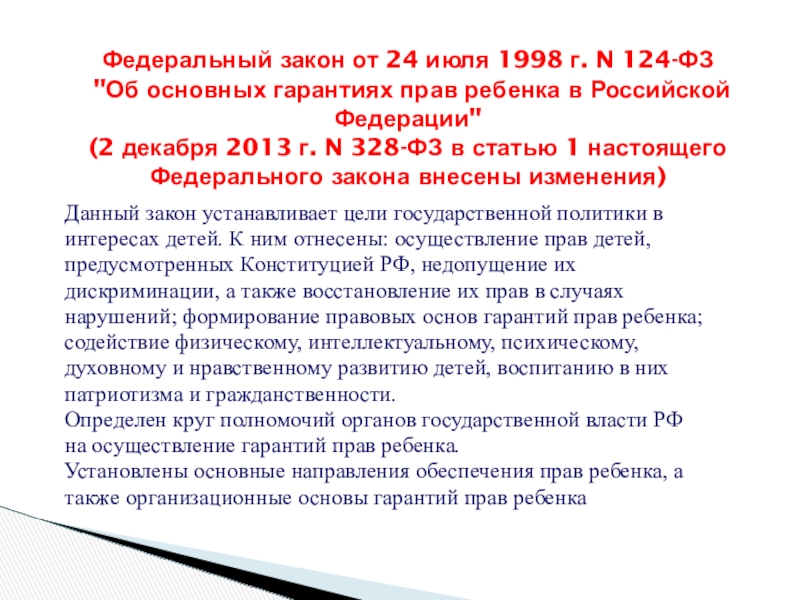 Федеральный закон от 24 июля 1998 г. N 124-ФЗ "Об основных гарантиях прав ребенка в Российской Федерации"
(2 декабря 2013 г. N 328-ФЗ в статью 1 настоящего Федерального закона внесены изменения)

Данный закон устанавливает цели государственной политики в интересах детей. К ним отнесены: осуществление прав детей, предусмотренных Конституцией РФ, недопущение их дискриминации, а также восстановление их прав в случаях нарушений; формирование правовых основ гарантий прав ребенка; содействие физическому, интеллектуальному, психическому, духовному и нравственному развитию детей, воспитанию в них патриотизма и гражданственности.
Определен круг полномочий органов государственной власти РФ на осуществление гарантий прав ребенка.
Установлены основные направления обеспечения прав ребенка, а также организационные основы гарантий прав ребенка